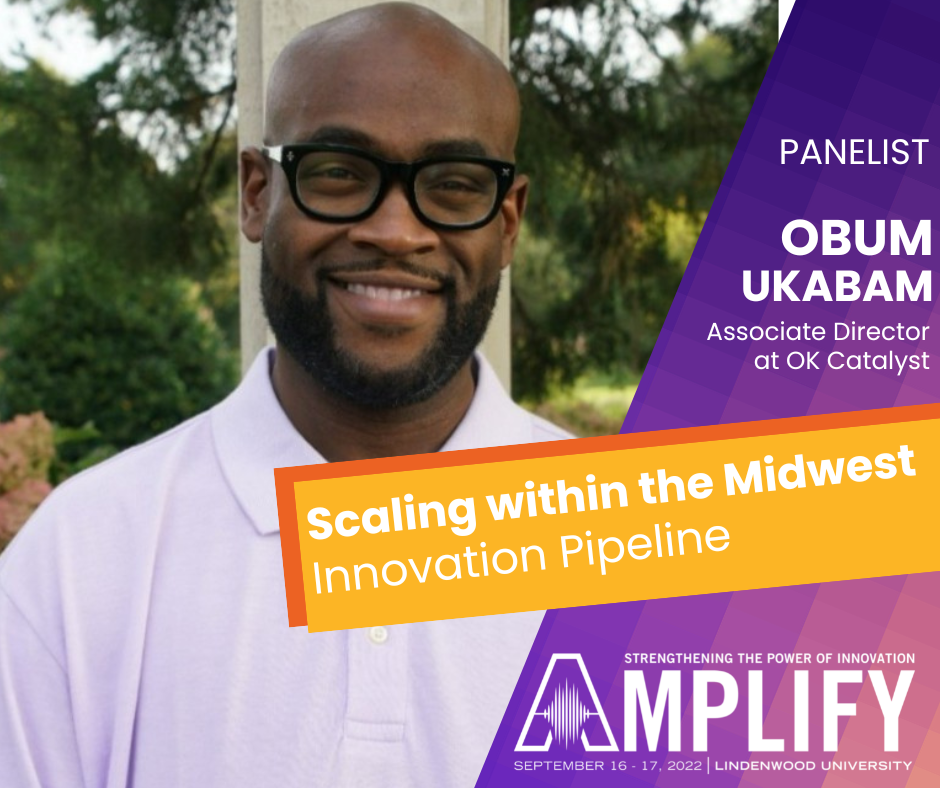 PANELIST

OBUM UKABAM

Associate Director at OK Catalyst

Scaling within the Midwest
Innovation Pipeline

STRENGTHENING THE POWER OF INNOVATION

AMPLIFY

SEPTEMBER 16 - 17, 2022 | LINDENWOOD UNIVERSITY